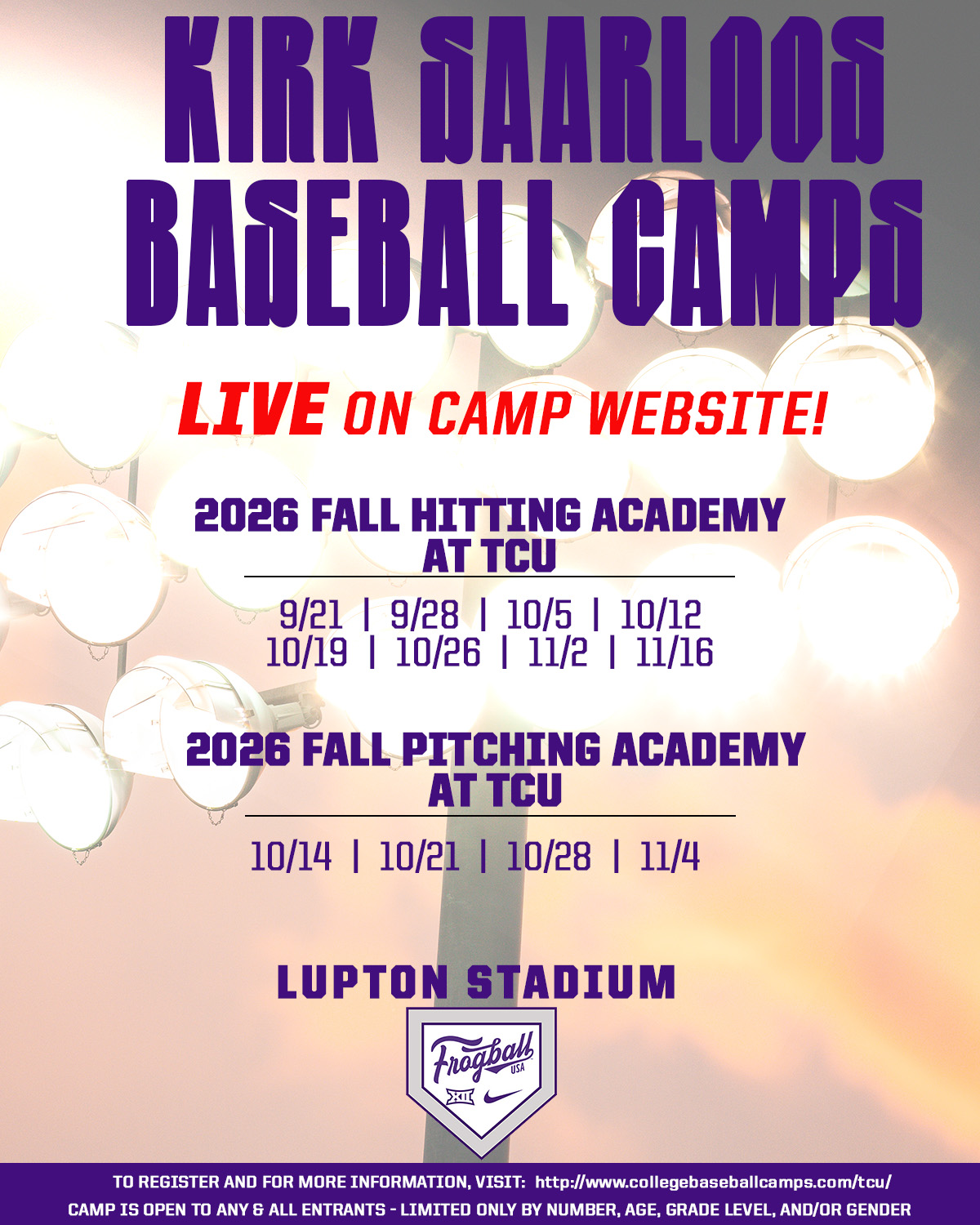 KIRK SAARLOOS BASEBALL CAMPS

LIVE ON CAMP WEBSITE!

2026 FALL HITTING ACADEMY AT TCU

9/21 | 9/28 | 10/5 | 10/12
10/19 | 10/26 | 11/2 | 11/16

2026 FALL PITCHING ACADEMY AT TCU

10/14 | 10/21 | 10/28 | 11/4

LUPTON STADIUM

Frogball USA

XII

TO REGISTER AND FOR MORE INFORMATION, VISIT: http://www.collegebaseballcamps.com/tcu/
CAMP IS OPEN TO ANY & ALL ENTRANTS - LIMITED ONLY BY NUMBER, AGE, GRADE LEVEL, AND/OR GENDER